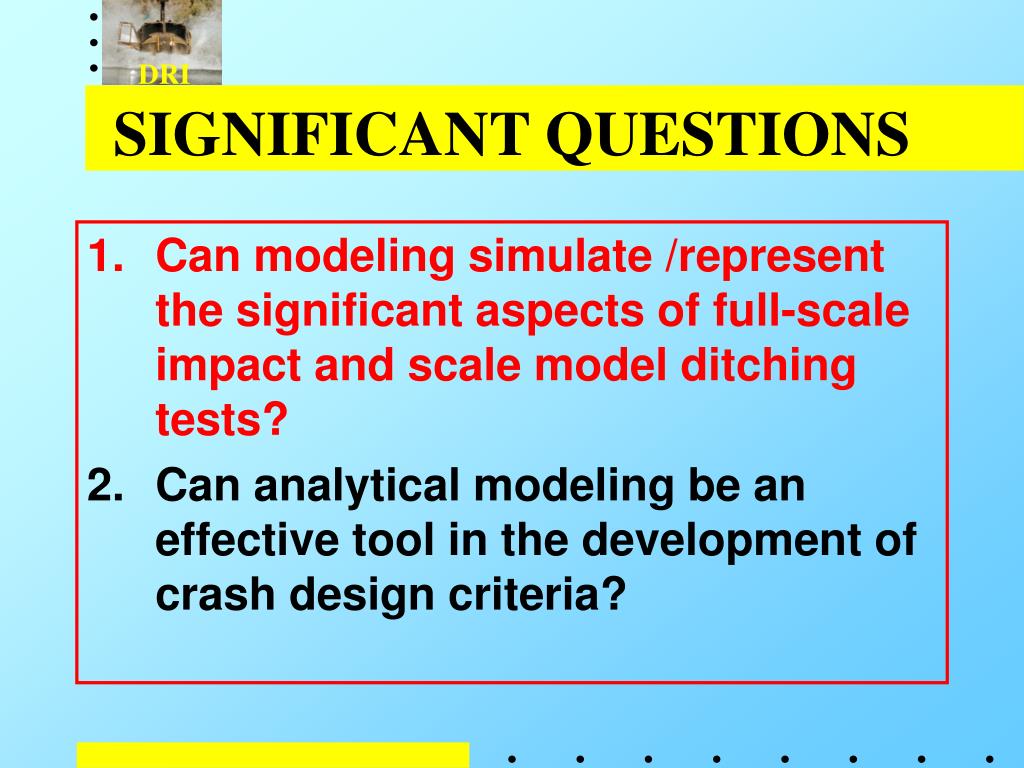 DRI

SIGNIFICANT QUESTIONS

1. Can modeling simulate /represent the significant aspects of full-scale impact and scale model ditching tests?

2. Can analytical modeling be an effective tool in the development of crash design criteria?